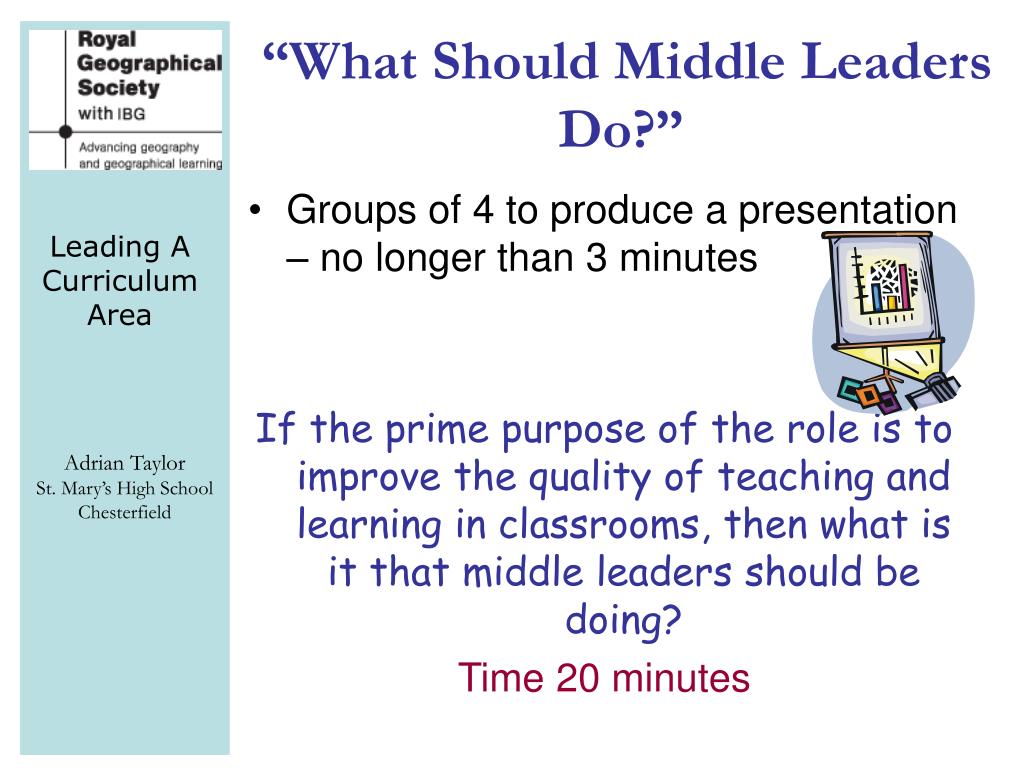 Royal Geographical Society with IBG

Advancing geography and geographical learning

Leading A Curriculum Area

Adrian Taylor
St. Mary's High School
Chesterfield

"What Should Middle Leaders Do?"

• Groups of 4 to produce a presentation – no longer than 3 minutes

If the prime purpose of the role is to improve the quality of teaching and learning in classrooms, then what is it that middle leaders should be doing?

Time 20 minutes